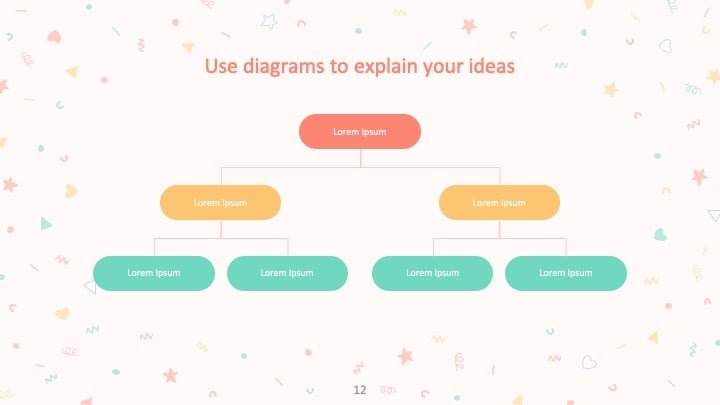 Use diagrams to explain your ideas

Lorem Ipsum

Lorem Ipsum

Lorem Ipsum

Lorem Ipsum

Lorem Ipsum

Lorem Ipsum

Lorem Ipsum

12